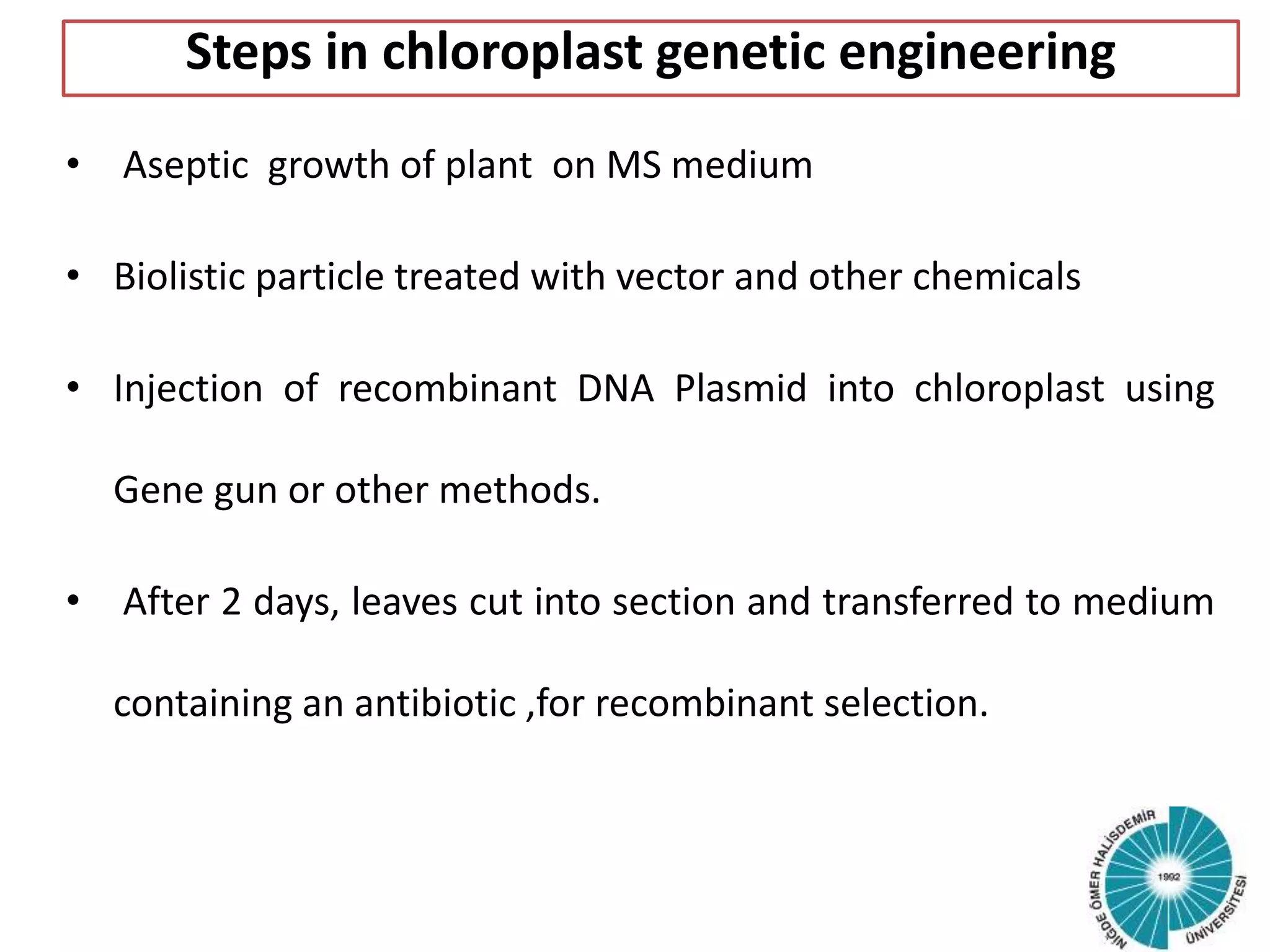 Steps in chloroplast genetic engineering

• Aseptic growth of plant on MS medium

• Biolistic particle treated with vector and other chemicals

• Injection of recombinant DNA Plasmid into chloroplast using Gene gun or other methods.

• After 2 days, leaves cut into section and transferred to medium containing an antibiotic ,for recombinant selection.

NİĞDE ÖMER HALİSDEMİR ÜNİVERSİTESİ
1992